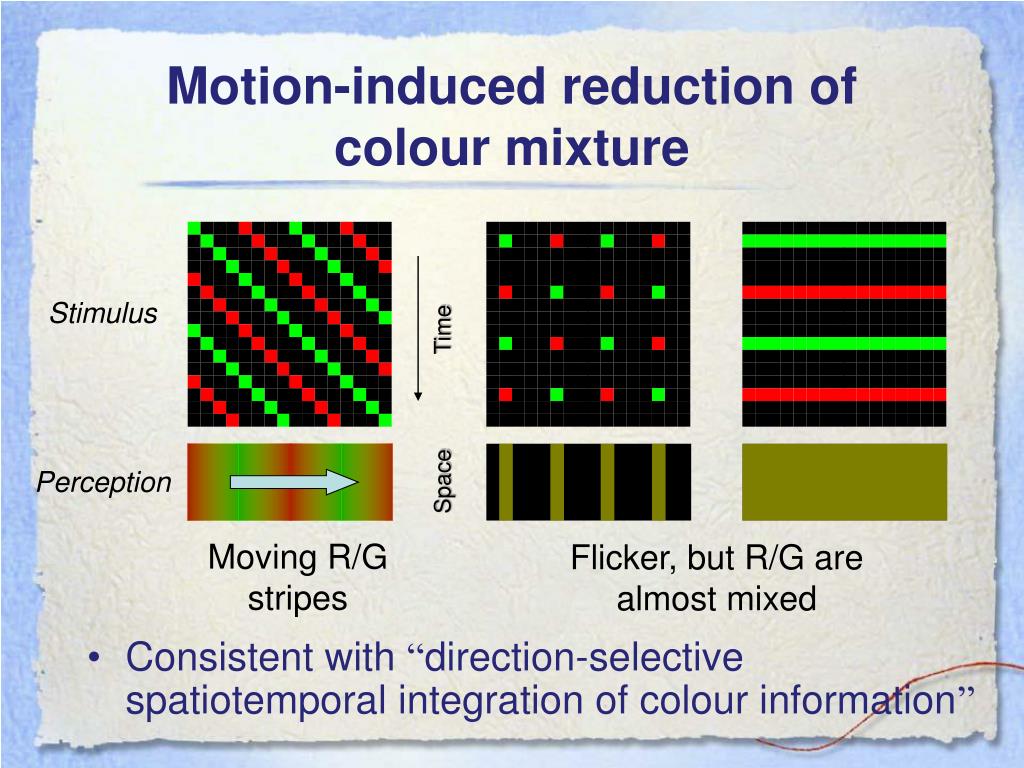 Motion-induced reduction of colour mixture

Stimulus

Time

Perception

Space

Moving R/G stripes

Flicker, but R/G are almost mixed

• Consistent with “direction-selective spatiotemporal integration of colour information”